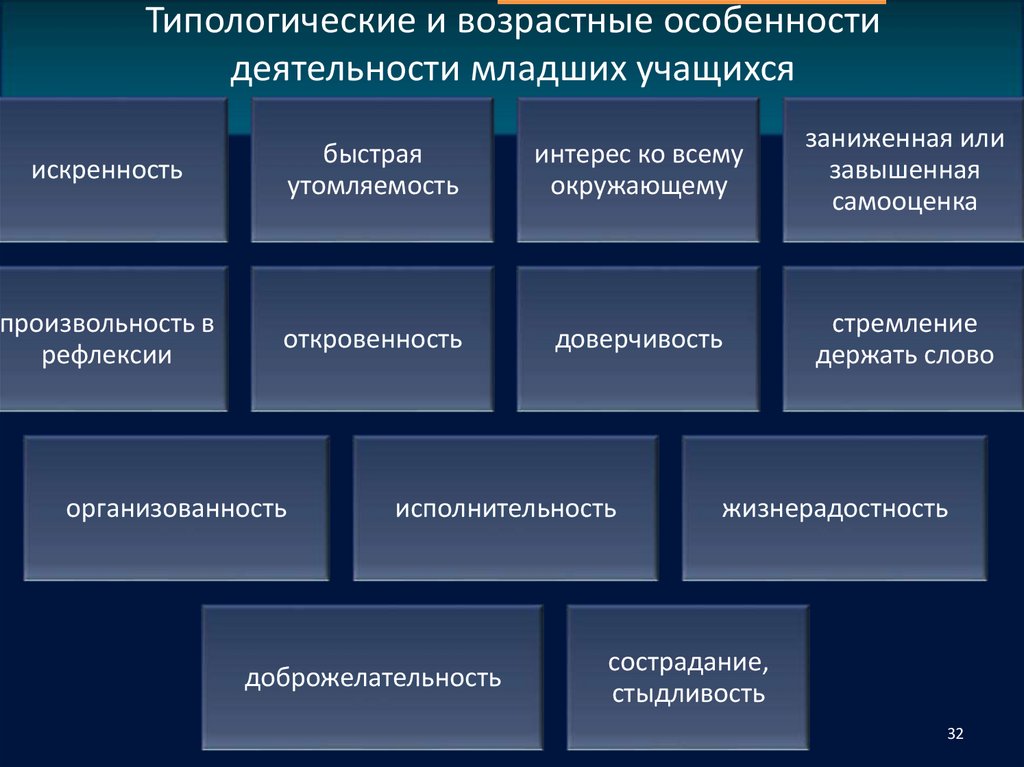 Типологические и возрастные особенности деятельности младших учащихся

искренность

быстрая утомляемость

интерес ко всему окружающему

заниженная или завышенная самооценка

произвольность в рефлексии

откровенность

доверчивость

стремление держать слово

организованность

исполнительность

жизнерадостность

доброжелательность

сострадание, стыдливость

32